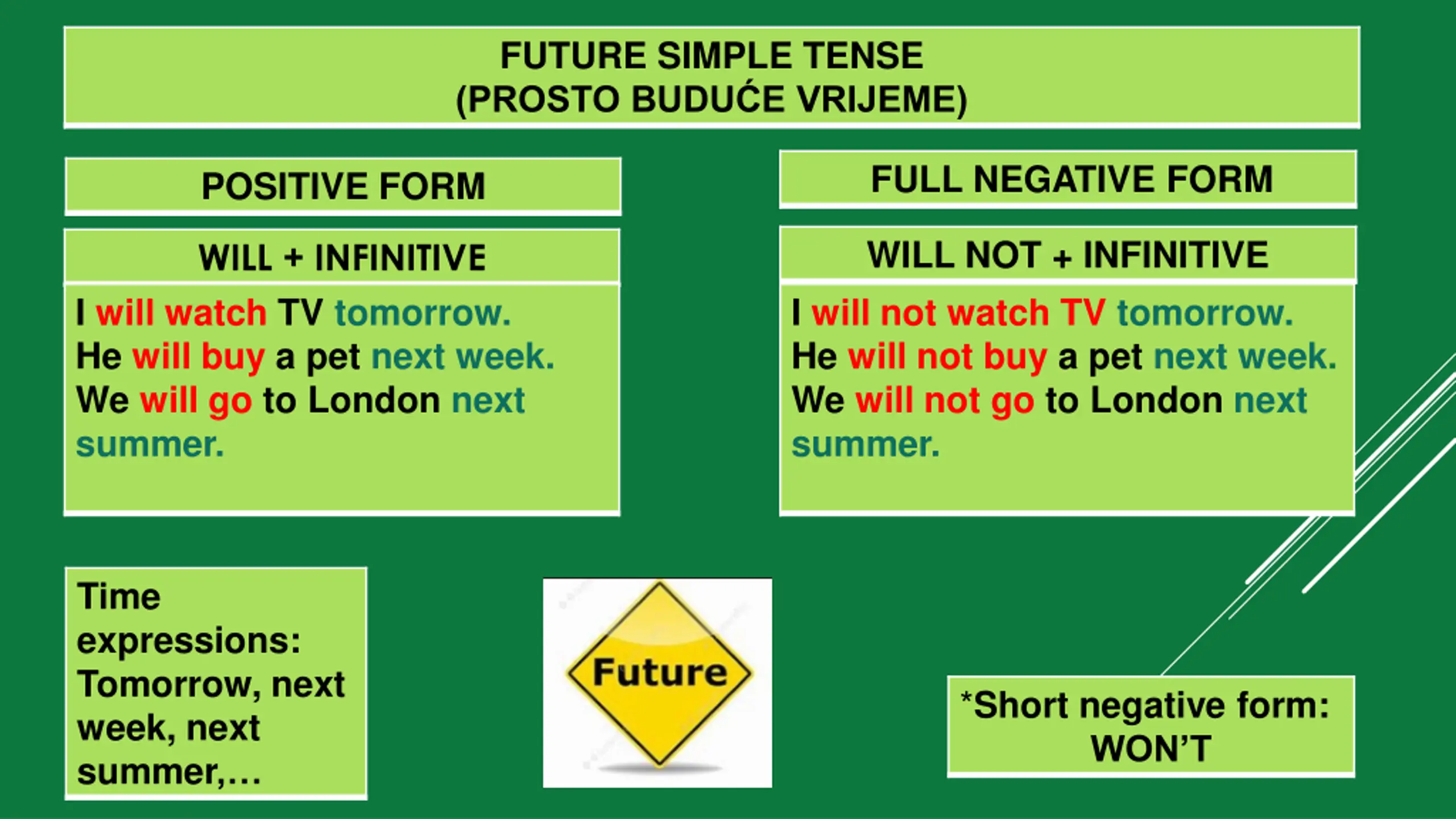 FUTURE SIMPLE TENSE
(PROSTO BUDUĆE VRIJEME)

POSITIVE FORM

WILL + INFINITIVE

I will watch TV tomorrow.
He will buy a pet next week.
We will go to London next summer.

FULL NEGATIVE FORM

WILL NOT + INFINITIVE

I will not watch TV tomorrow.
He will not buy a pet next week.
We will not go to London next summer.

Time expressions:
Tomorrow, next week, next summer,…

Future

*Short negative form:
WON'T